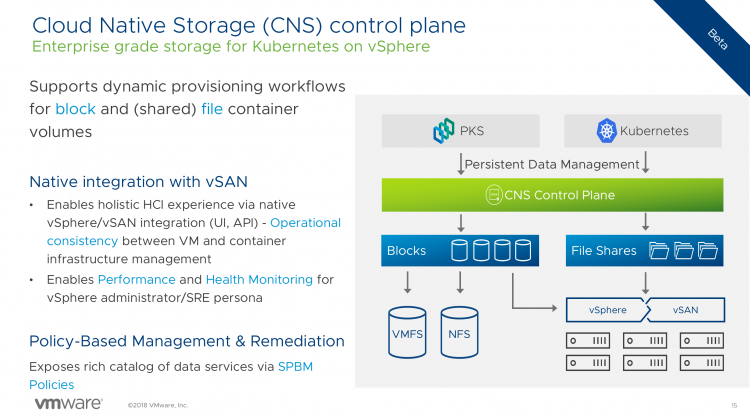 Cloud Native Storage (CNS) control plane
Enterprise grade storage for Kubernetes on vSphere

Beta

Supports dynamic provisioning workflows for block and (shared) file container volumes

Native integration with vSAN
• Enables holistic HCI experience via native vSphere/vSAN integration (UI, API) - Operational consistency between VM and container infrastructure management
• Enables Performance and Health Monitoring for vSphere administrator/SRE persona

Policy-Based Management & Remediation
Exposes rich catalog of data services via SPBM Policies

PKS
Kubernetes
Persistent Data Management
CNS Control Plane
Blocks
File Shares
VMFS
NFS
vSphere
vSAN

vmware
©2018 VMware, Inc.
15